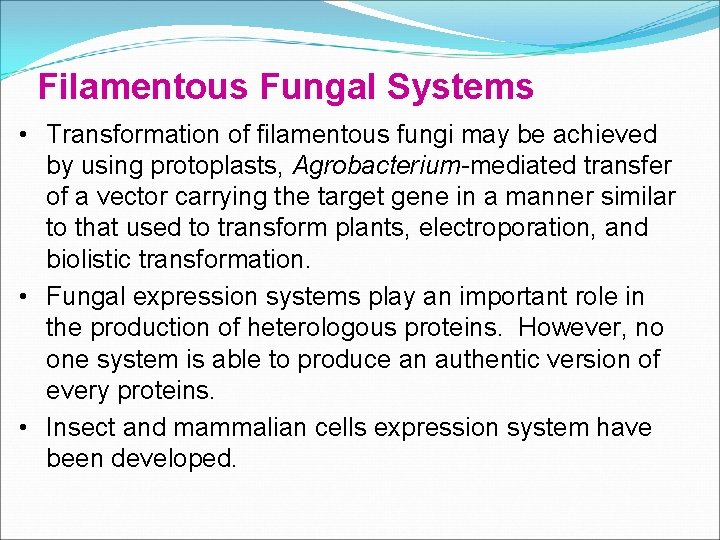 Filamentous Fungal Systems

• Transformation of filamentous fungi may be achieved by using protoplasts, Agrobacterium-mediated transfer of a vector carrying the target gene in a manner similar to that used to transform plants, electroporation, and biolistic transformation.

• Fungal expression systems play an important role in the production of heterologous proteins. However, no one system is able to produce an authentic version of every proteins.

• Insect and mammalian cells expression system have been developed.